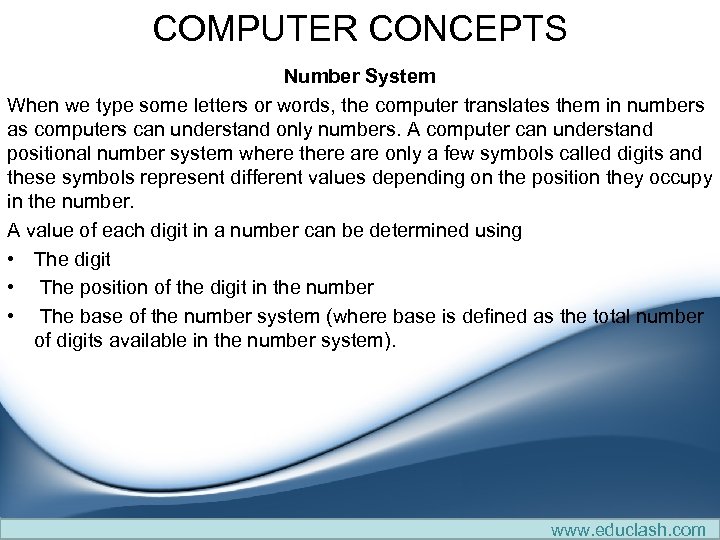 COMPUTER CONCEPTS

Number System

When we type some letters or words, the computer translates them in numbers as computers can understand only numbers. A computer can understand positional number system where there are only a few symbols called digits and these symbols represent different values depending on the position they occupy in the number.

A value of each digit in a number can be determined using

• The digit
• The position of the digit in the number
• The base of the number system (where base is defined as the total number of digits available in the number system).

www.educlash.com